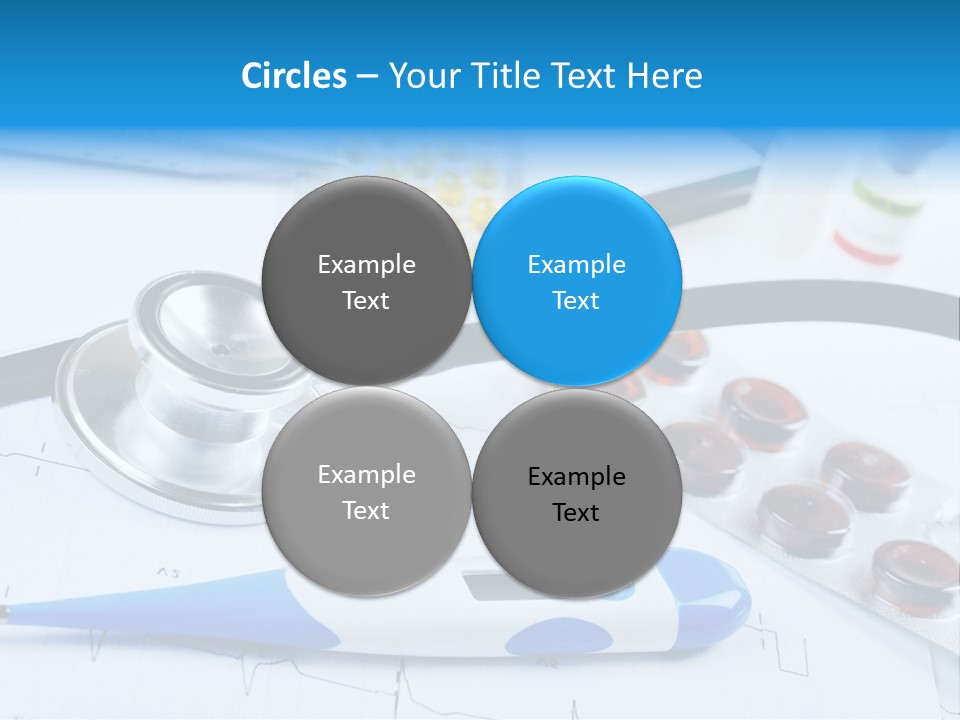 Circles – Your Title Text Here

Example Text

Example Text

Example Text

Example Text